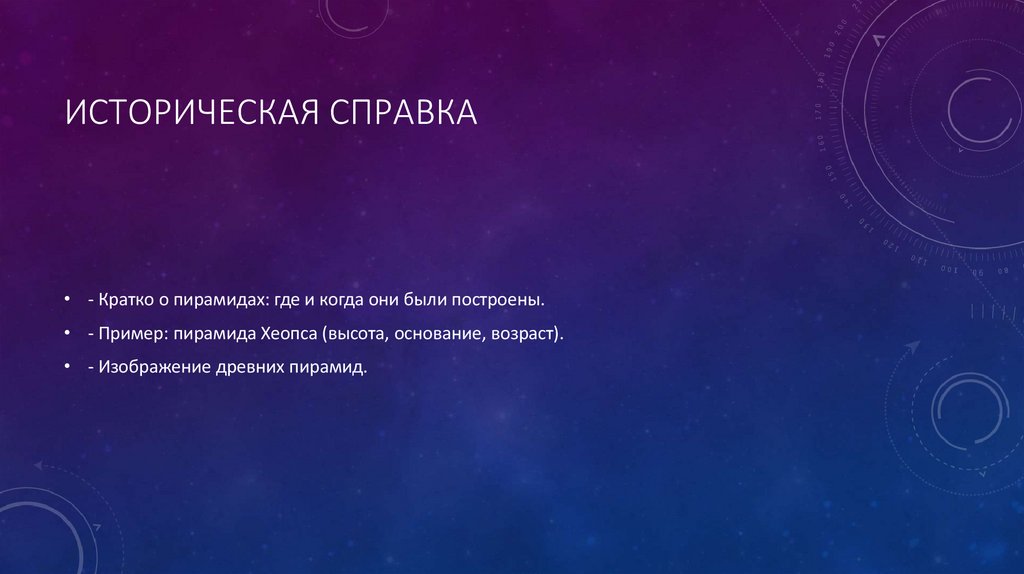 ИСТОРИЧЕСКАЯ СПРАВКА

• - Кратко о пирамидах: где и когда они были построены.

• - Пример: пирамида Хеопса (высота, основание, возраст).

• - Изображение древних пирамид.